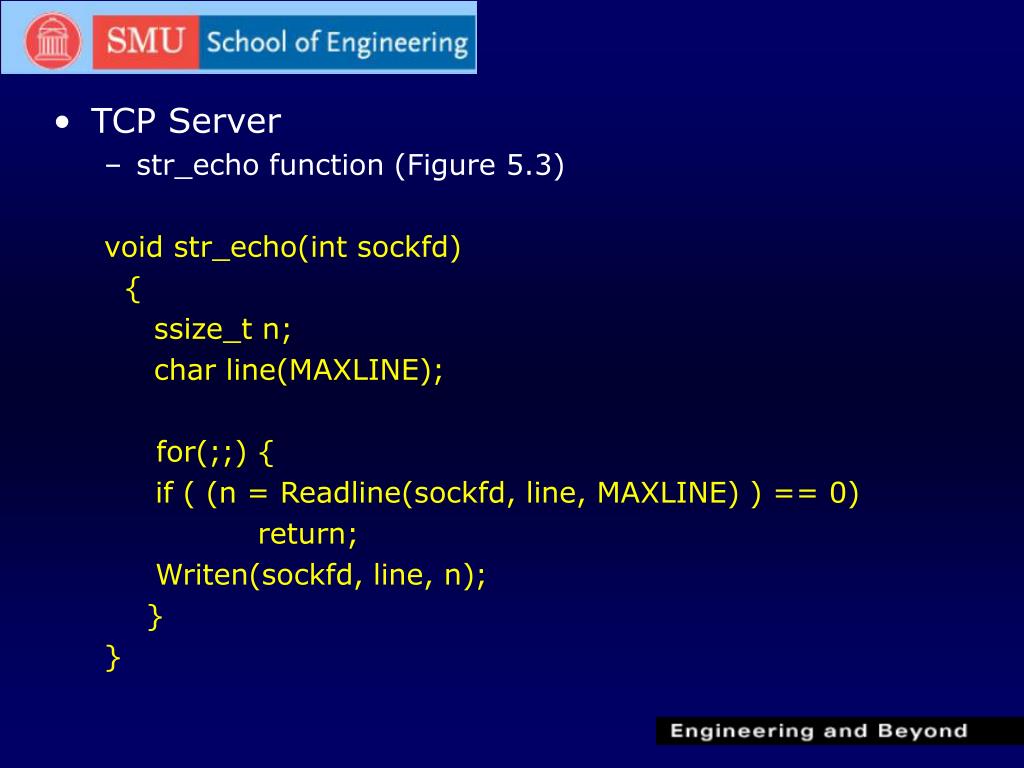 SMU School of Engineering

• TCP Server
– str_echo function (Figure 5.3)

void str_echo(int sockfd)
{
ssize_t n;
char line(MAXLINE);

for(;;) {
if ( (n = Readline(sockfd, line, MAXLINE) ) == 0)
return;
Writen(sockfd, line, n);
}
}

Engineering and Beyond